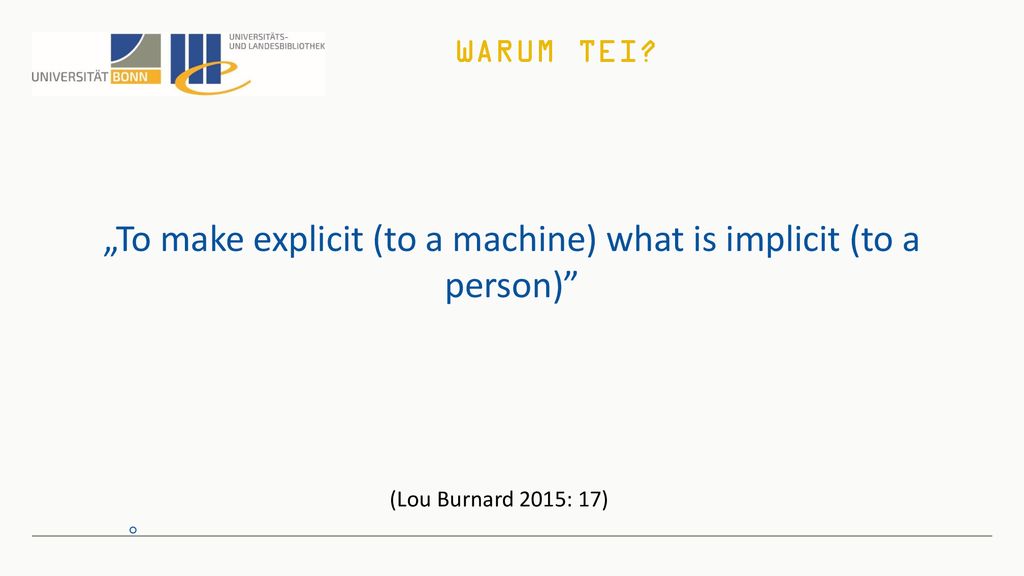 UNIVERSITÄT BONN

UNIVERSITÄTS- UND LANDESBIBLIOTHEK

WARUM TEI?

„To make explicit (to a machine) what is implicit (to a person)”

(Lou Burnard 2015: 17)